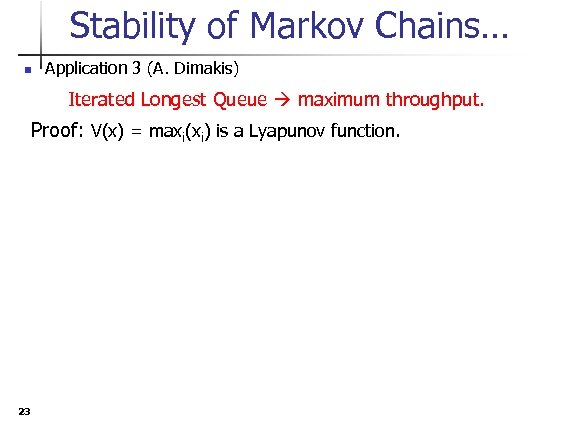 Stability of Markov Chains…

Application 3 (A. Dimakis)

Iterated Longest Queue → maximum throughput.

Proof: $V(x) = \max_i(x_i)$ is a Lyapunov function.

23